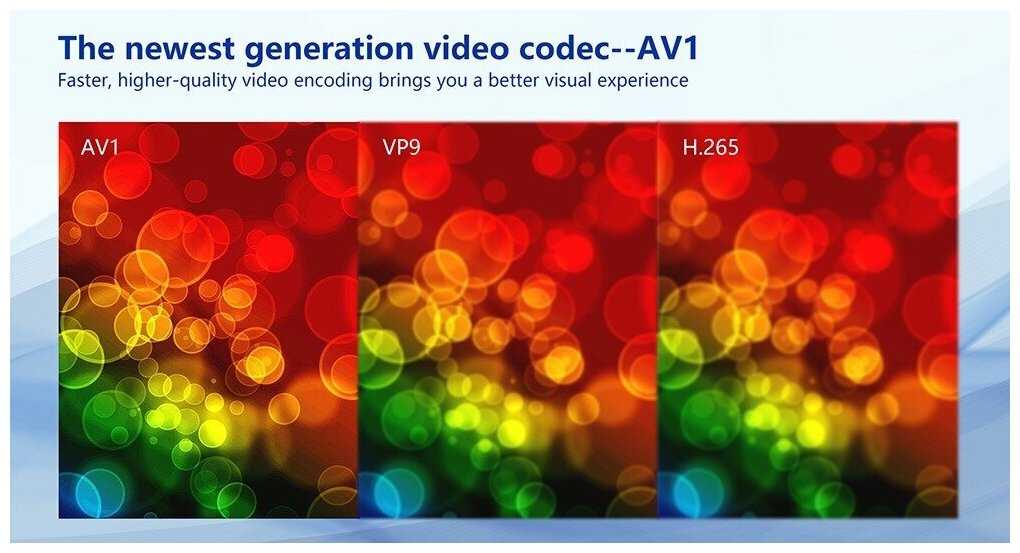 The newest generation video codec--AV1
Faster, higher-quality video encoding brings you a better visual experience

AV1

VP9

H.265